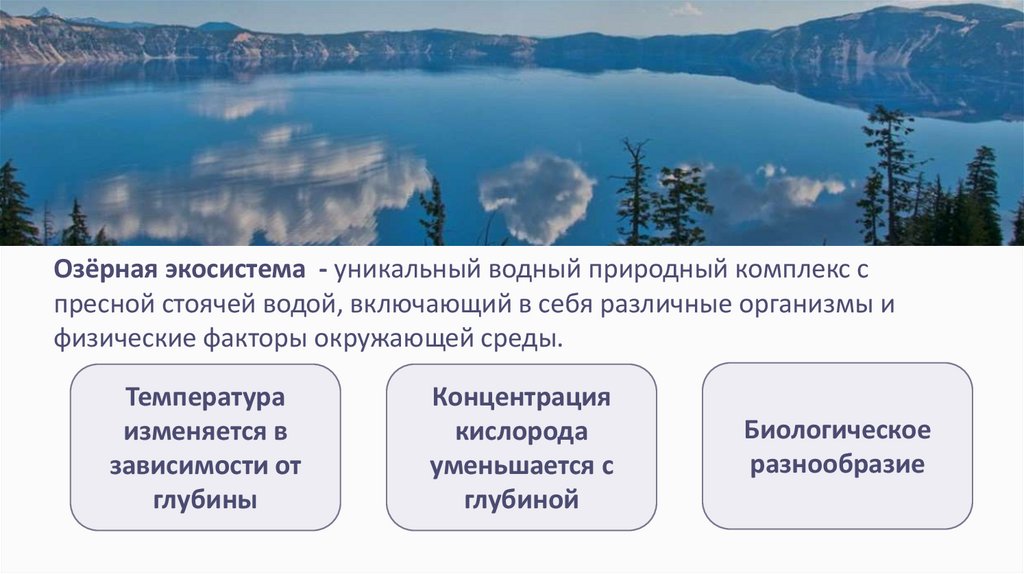 Озёрная экосистема - уникальный водный природный комплекс с пресной стоячей водой, включающий в себя различные организмы и физические факторы окружающей среды.

Температура изменяется в зависимости от глубины

Концентрация кислорода уменьшается с глубиной

Биологическое разнообразие